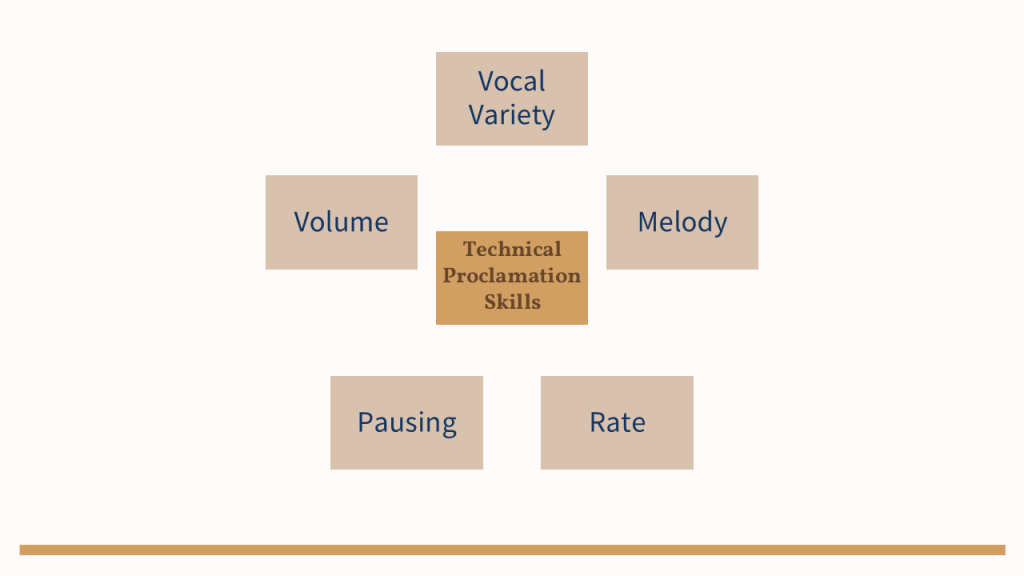 Vocal Variety

Volume

Technical Proclamation Skills

Melody

Pausing

Rate